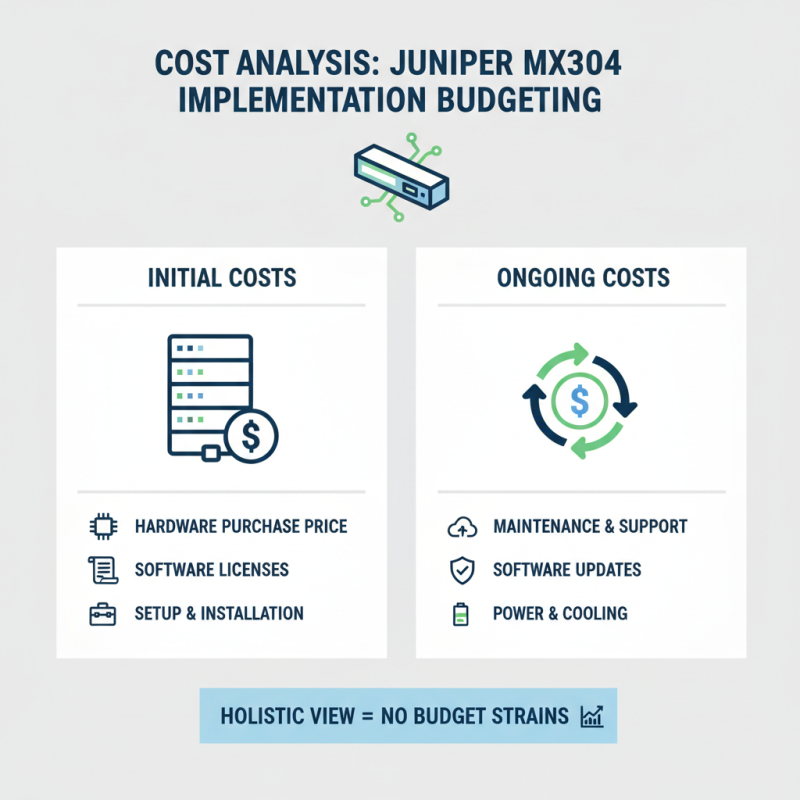 COST ANALYSIS: JUNIPER MX304 IMPLEMENTATION BUDGETING

INITIAL COSTS

$

HARDWARE PURCHASE PRICE
SOFTWARE LICENSES
SETUP & INSTALLATION

ONGOING COSTS

$

MAINTENANCE & SUPPORT
SOFTWARE UPDATES
POWER & COOLING

HOLISTIC VIEW = NO BUDGET STRAINS